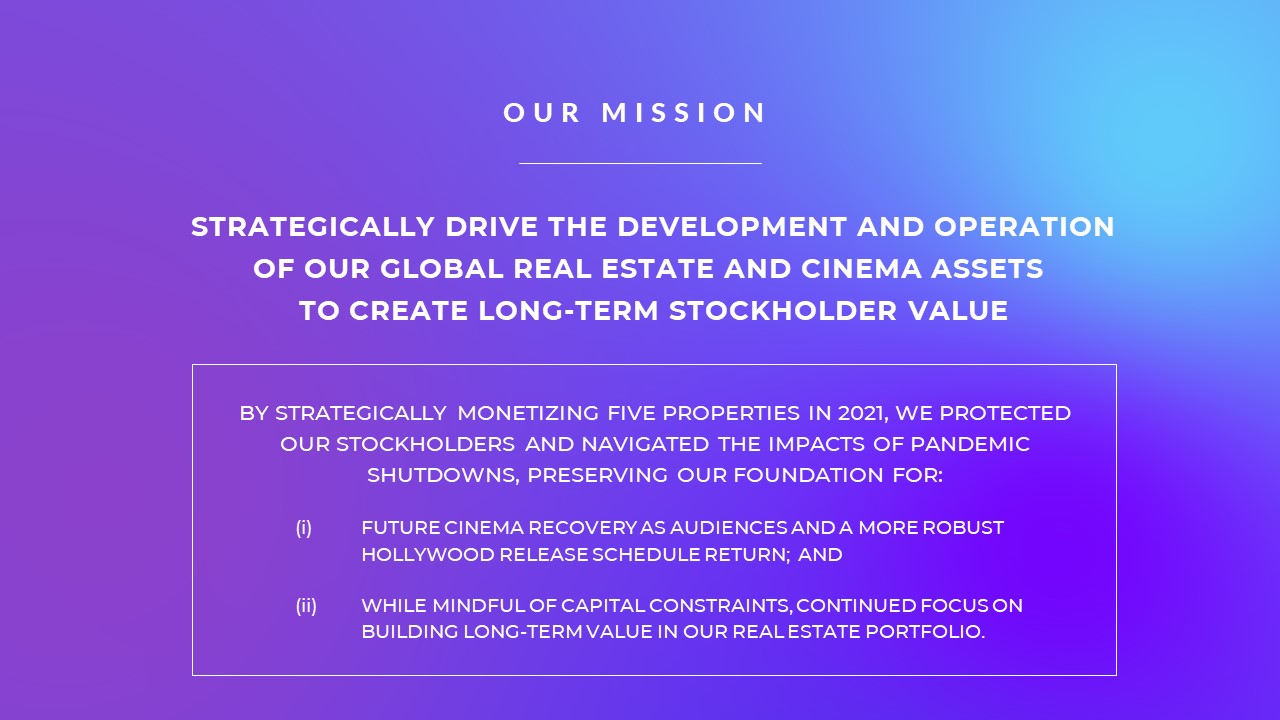 OUR MISSION

STRATEGICALLY DRIVE THE DEVELOPMENT AND OPERATION OF OUR GLOBAL REAL ESTATE AND CINEMA ASSETS TO CREATE LONG-TERM STOCKHOLDER VALUE

BY STRATEGICALLY MONETIZING FIVE PROPERTIES IN 2021, WE PROTECTED OUR STOCKHOLDERS AND NAVIGATED THE IMPACTS OF PANDEMIC SHUTDOWNS, PRESERVING OUR FOUNDATION FOR:

(i) FUTURE CINEMA RECOVERY AS AUDIENCES AND A MORE ROBUST HOLLYWOOD RELEASE SCHEDULE RETURN; AND

(ii) WHILE MINDFUL OF CAPITAL CONSTRAINTS, CONTINUED FOCUS ON BUILDING LONG-TERM VALUE IN OUR REAL ESTATE PORTFOLIO.